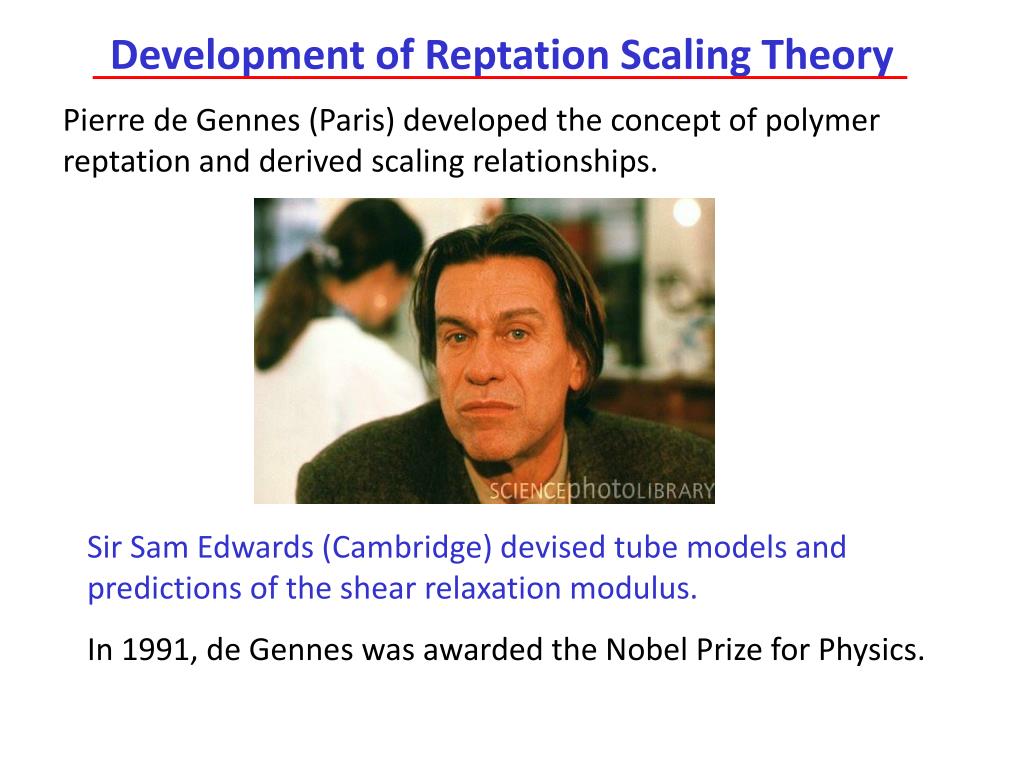 Development of Reptation Scaling Theory

Pierre de Gennes (Paris) developed the concept of polymer reptation and derived scaling relationships.

SCIENCEphotoLIBRARY

Sir Sam Edwards (Cambridge) devised tube models and predictions of the shear relaxation modulus.

In 1991, de Gennes was awarded the Nobel Prize for Physics.